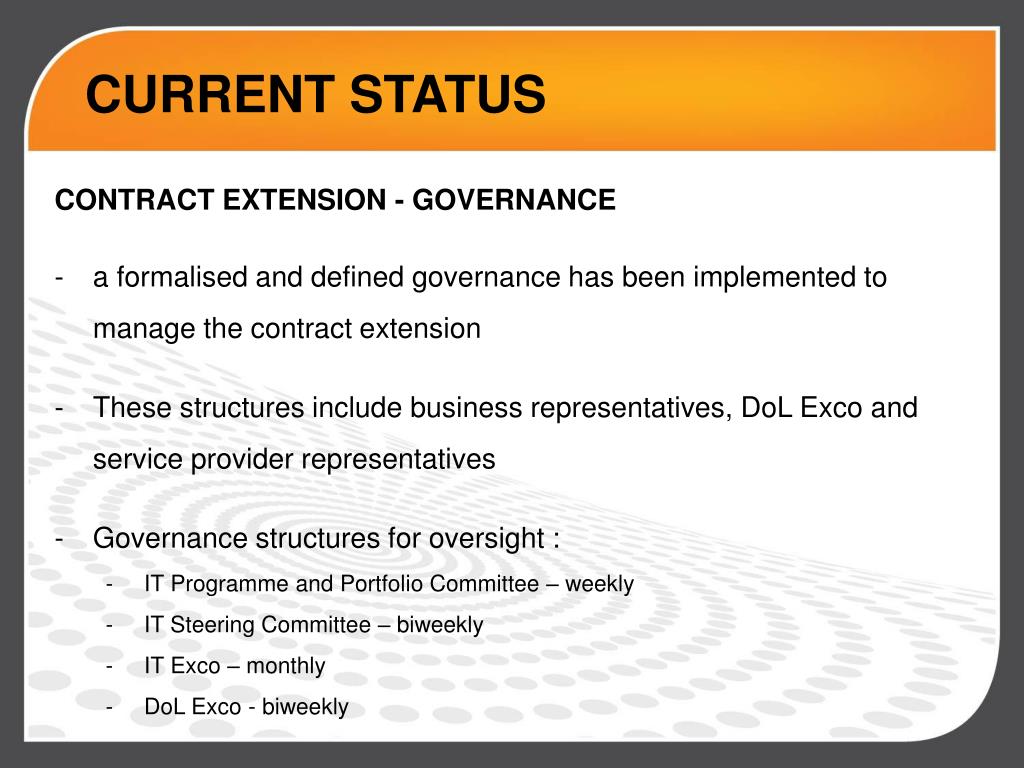 CURRENT STATUS

CONTRACT EXTENSION - GOVERNANCE

- a formalised and defined governance has been implemented to manage the contract extension

- These structures include business representatives, DoL Exco and service provider representatives

- Governance structures for oversight :
 - IT Programme and Portfolio Committee – weekly
 - IT Steering Committee – biweekly
 - IT Exco – monthly
 - DoL Exco - biweekly